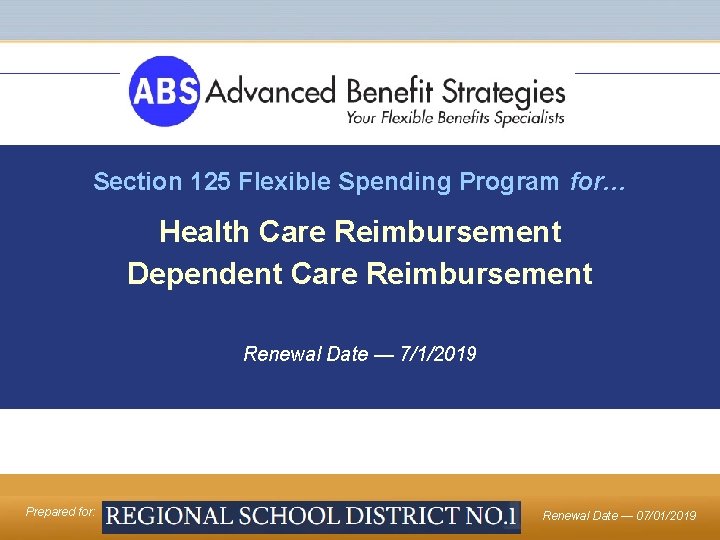 ABS Advanced Benefit Strategies
Your Flexible Benefits Specialists

Section 125 Flexible Spending Program for…

Health Care Reimbursement
Dependent Care Reimbursement

Renewal Date — 7/1/2019

Prepared for: REGIONAL SCHOOL DISTRICT NO.1 Renewal Date — 07/01/2019